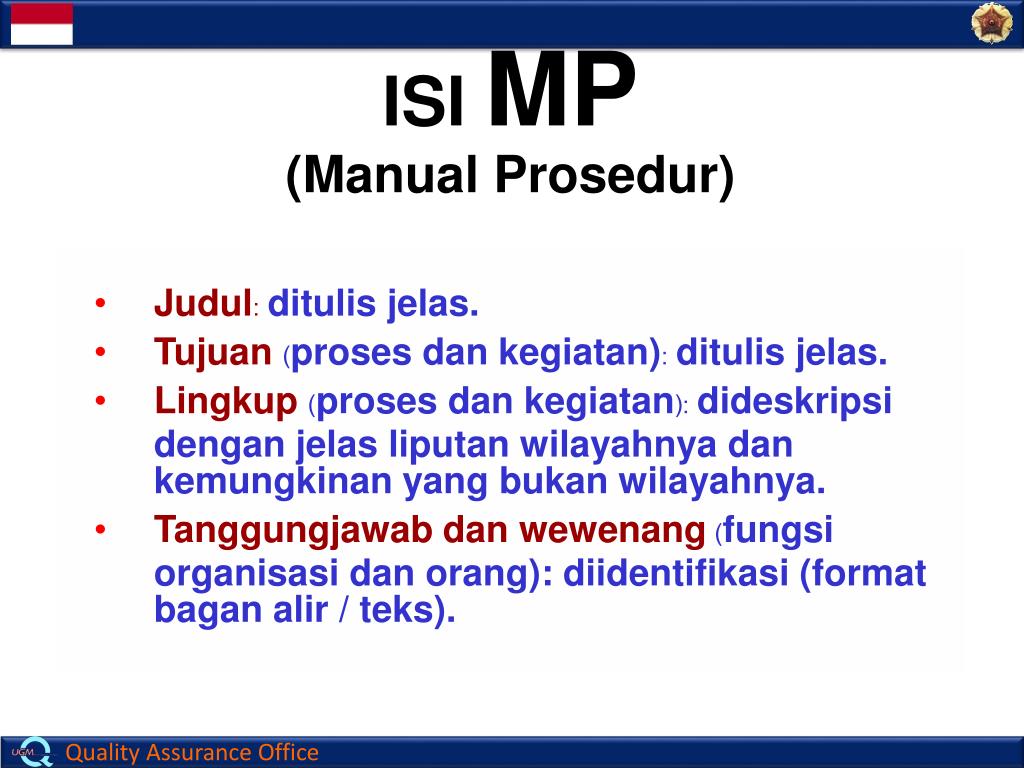 ISI MP
(Manual Prosedur)

• Judul: ditulis jelas.
• Tujuan (proses dan kegiatan): ditulis jelas.
• Lingkup (proses dan kegiatan): dideskripsi dengan jelas liputan wilayahnya dan kemungkinan yang bukan wilayahnya.
• Tanggungjawab dan wewenang (fungsi organisasi dan orang): diidentifikasi (format bagan alir / teks).

UGM
Quality Assurance Office